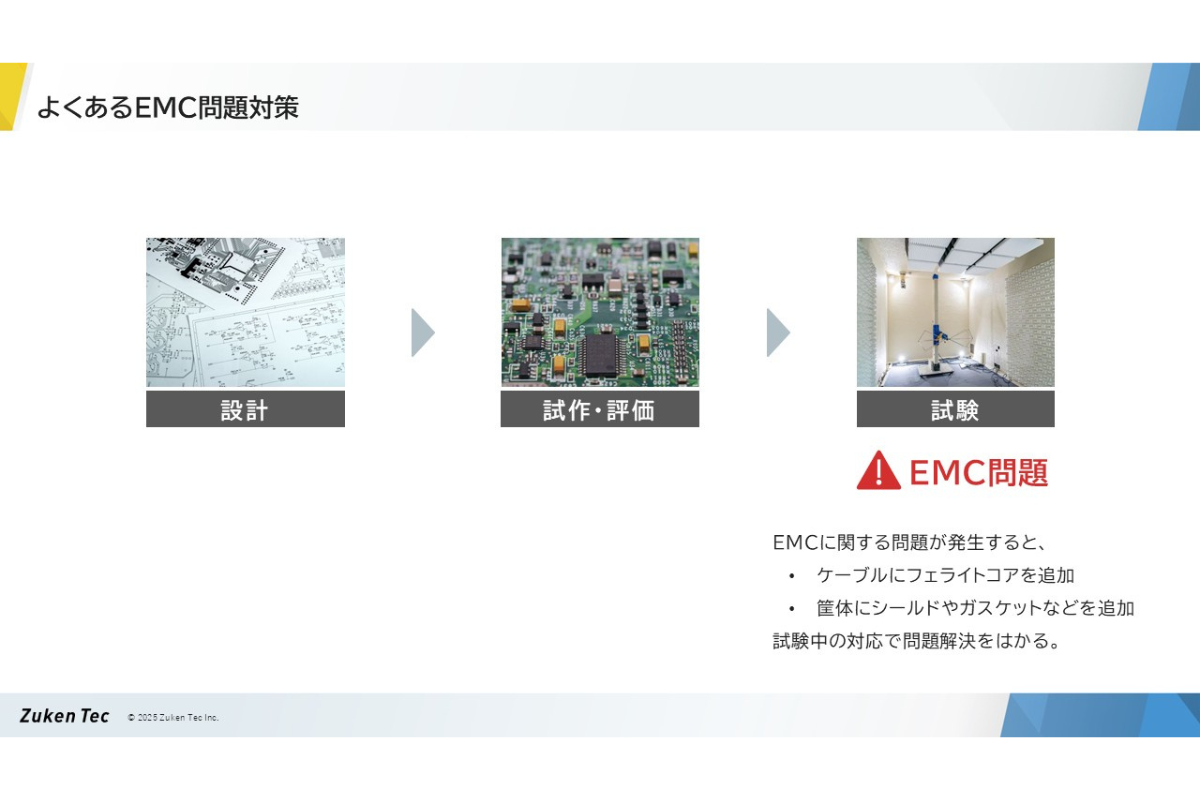 よくあるEMC問題対策

設計

試作・評価

試験

EMC問題

EMCに関する問題が発生すると、
• ケーブルにフェライトコアを追加
• 筐体にシールドやガスケットなどを追加
試験中の対応で問題解決をはかる。

Zuken Tec © 2025 Zuken Tec Inc.